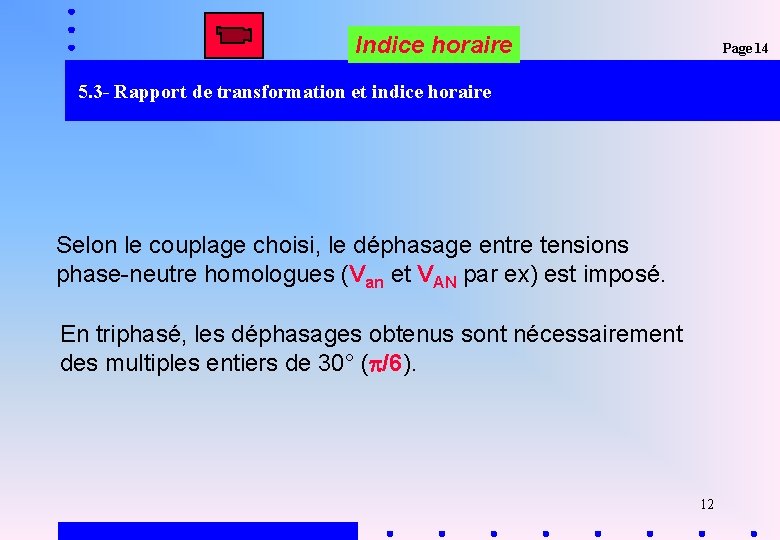 Indice horaire

Page 14

5.3- Rapport de transformation et indice horaire

Selon le couplage choisi, le déphasage entre tensions phase-neutre homologues ($V_{an}$ et $V_{AN}$ par ex) est imposé.

En triphasé, les déphasages obtenus sont nécessairement des multiples entiers de 30° ($\pi/6$).

12